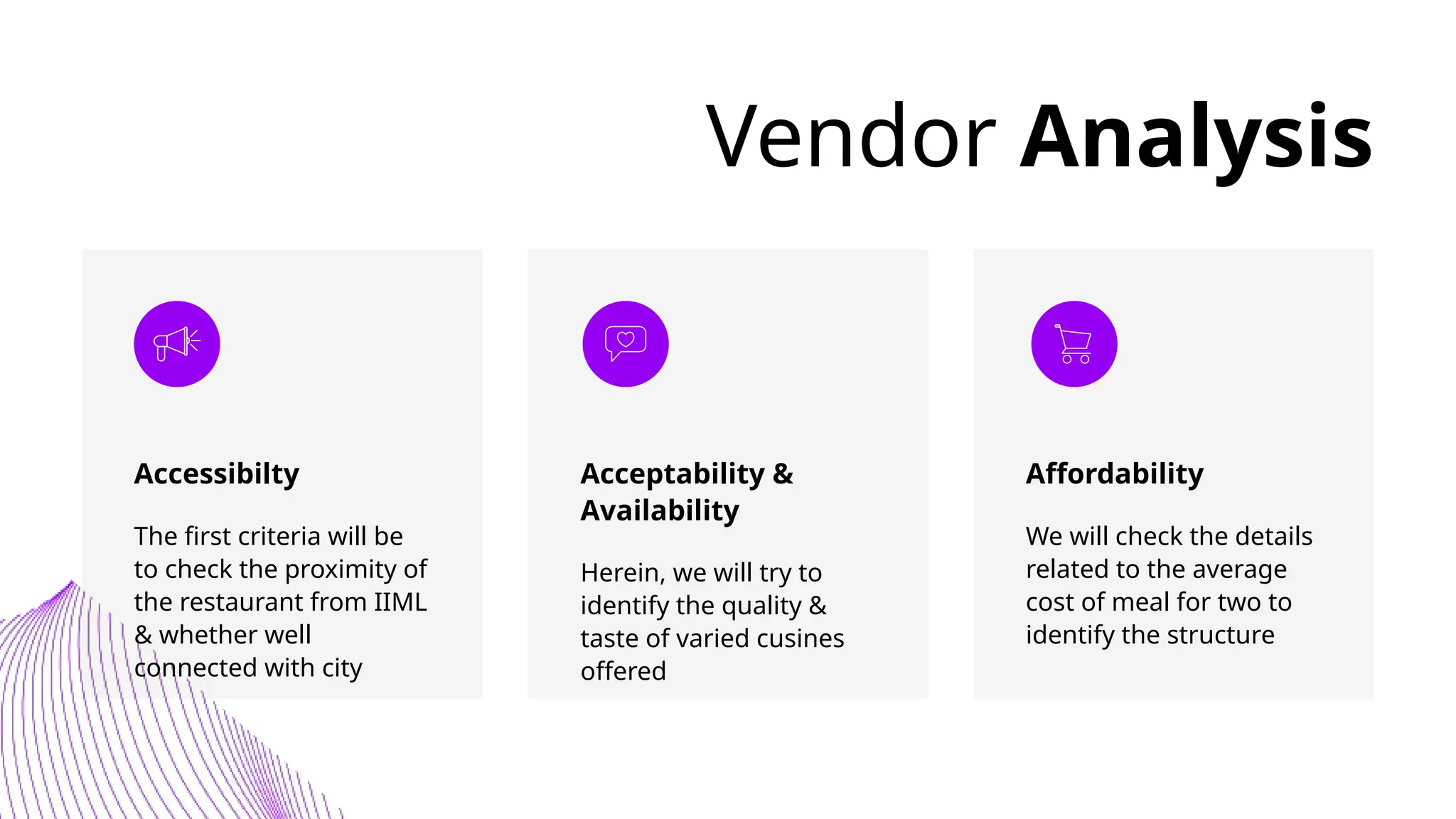 Vendor Analysis

Accessibilty

The first criteria will be to check the proximity of the restaurant from IIML & whether well connected with city

Acceptability & Availability

Herein, we will try to identify the quality & taste of varied cusines offered

Affordability

We will check the details related to the average cost of meal for two to identify the structure